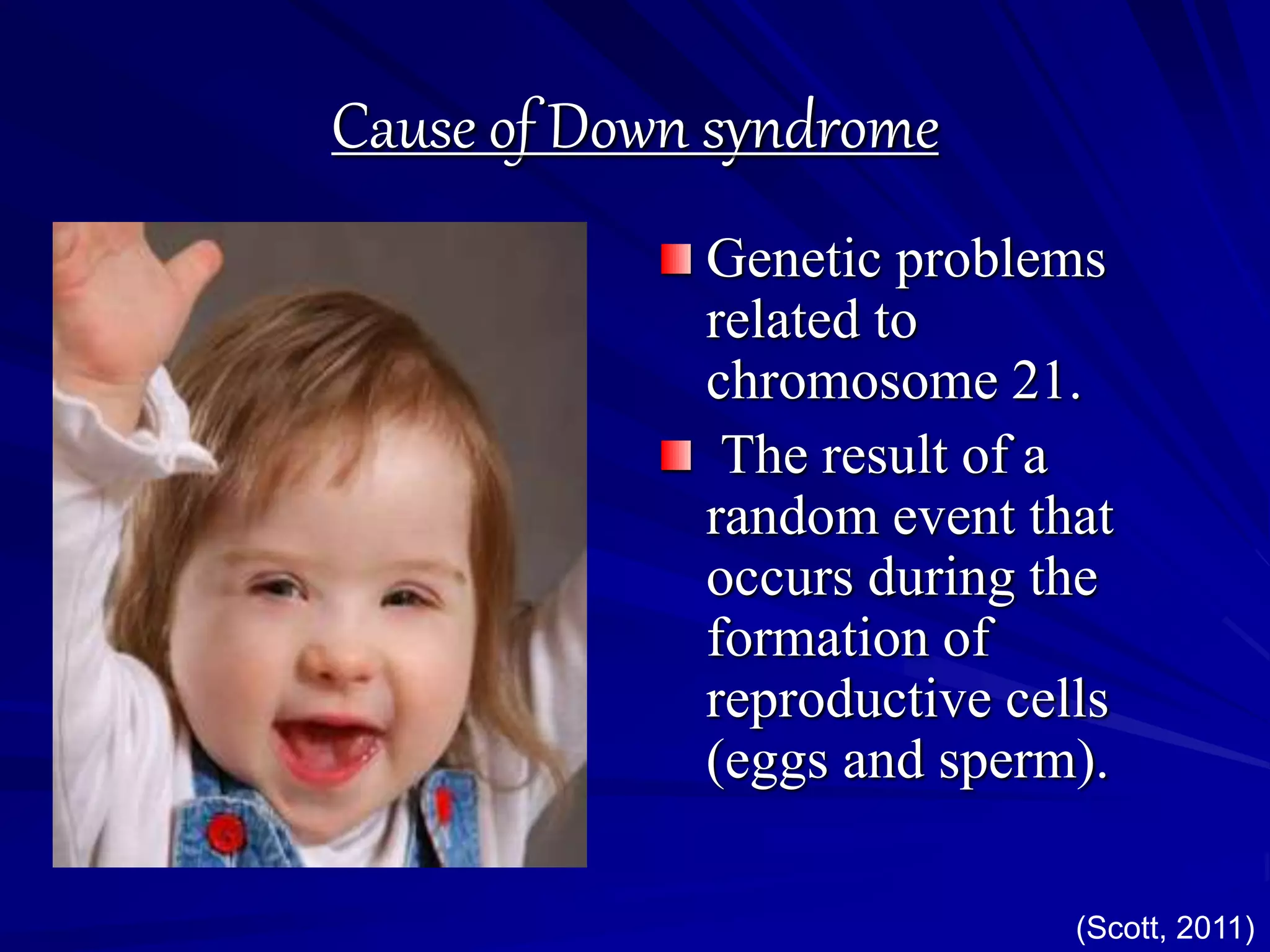 Cause of Down syndrome

Genetic problems related to chromosome 21.

The result of a random event that occurs during the formation of reproductive cells (eggs and sperm).

(Scott, 2011)